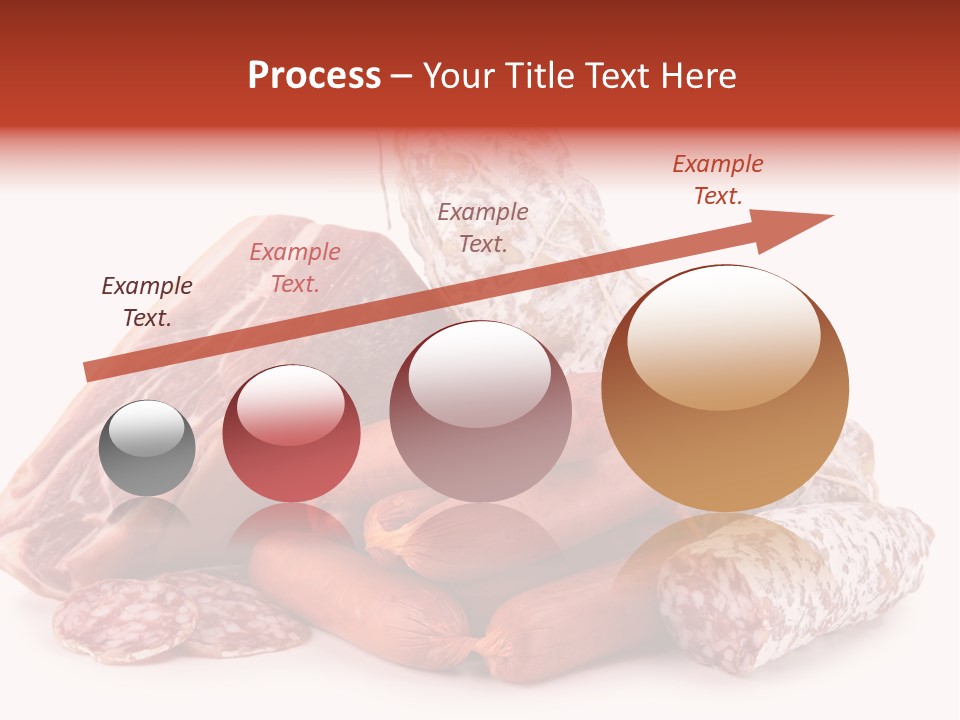 Process – Your Title Text Here

Example Text.

Example Text.

Example Text.

Example Text.